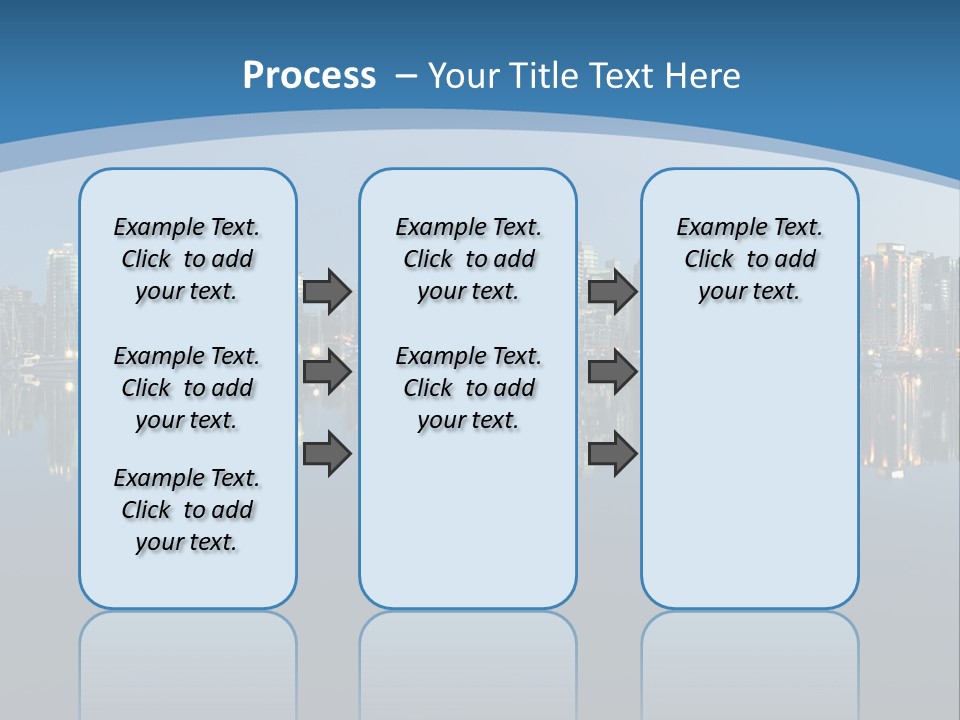 Process – Your Title Text Here

Example Text. Click to add your text.

Example Text. Click to add your text.

Example Text. Click to add your text.

Example Text. Click to add your text.

Example Text. Click to add your text.

Example Text. Click to add your text.